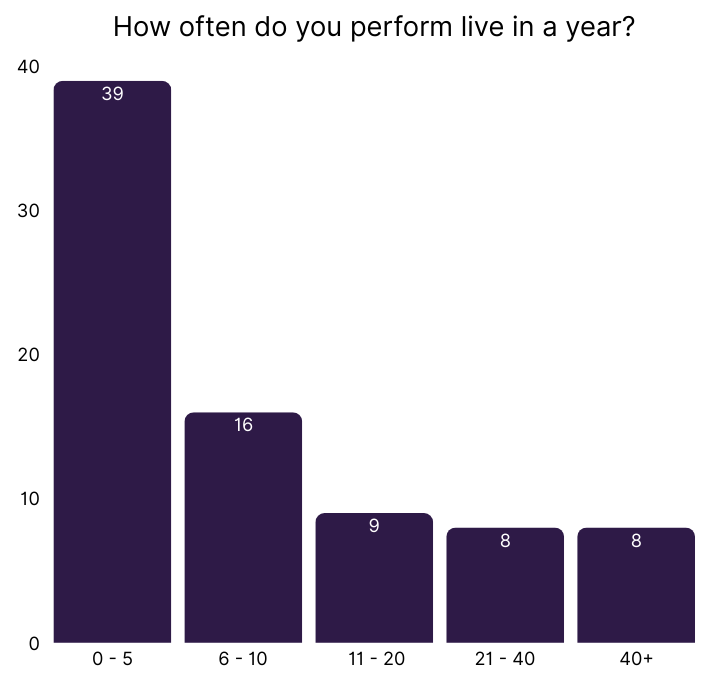 How often do you perform live in a year?

40
30
20
10
0

39
16
9
8
8

0 - 5
6 - 10
11 - 20
21 - 40
40+